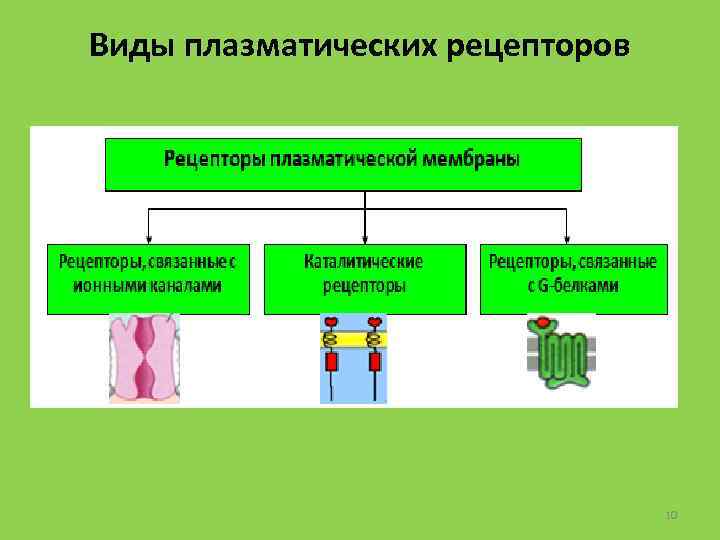 Виды плазматических рецепторов

Рецепторы плазматической мембраны

Рецепторы, связанные с ионными каналами

Каталитические рецепторы

Рецепторы, связанные с G-белками

10